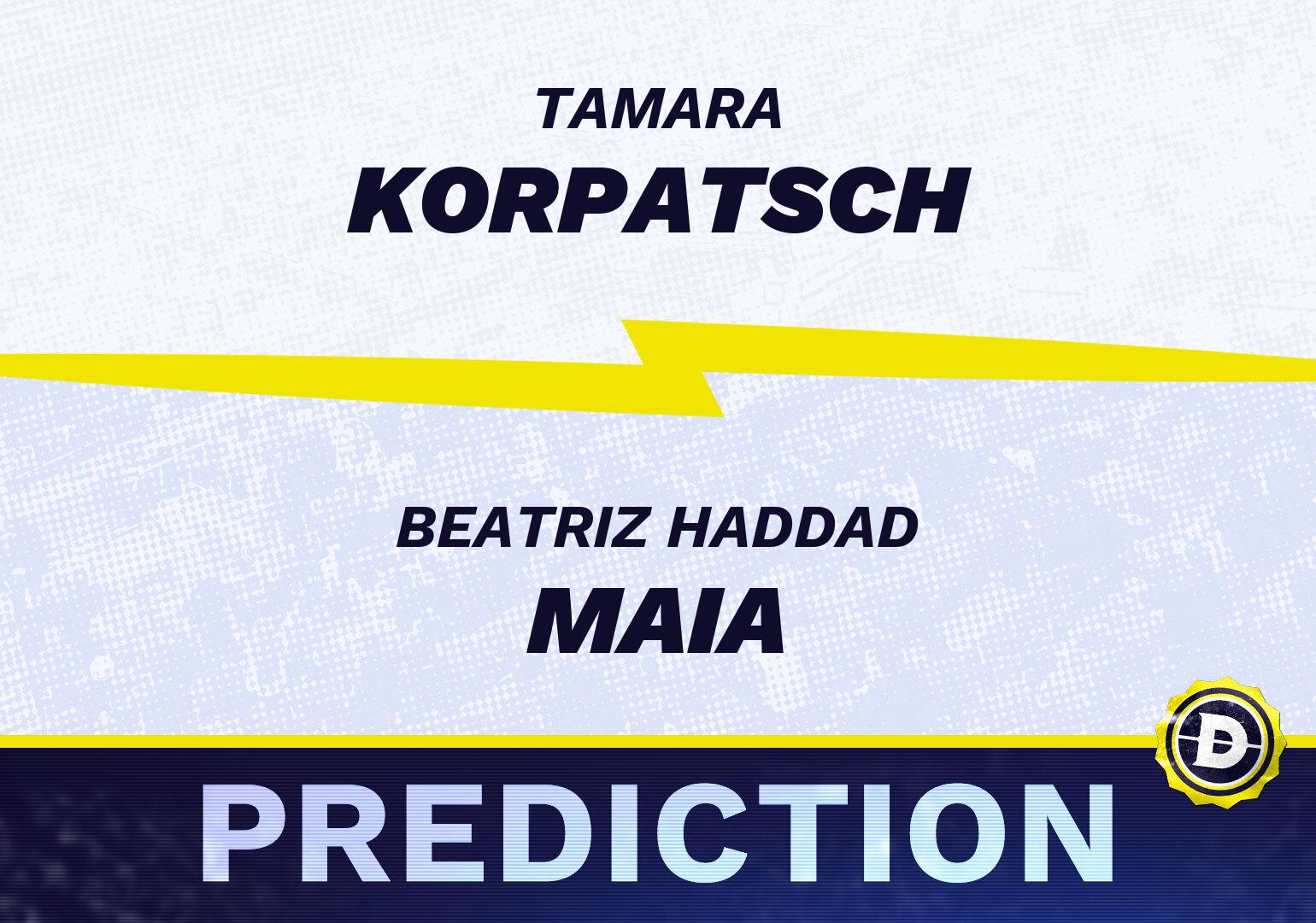 TAMARA
KORPATSCH

BEATRIZ HADDAD
MAIA

PREDICTION